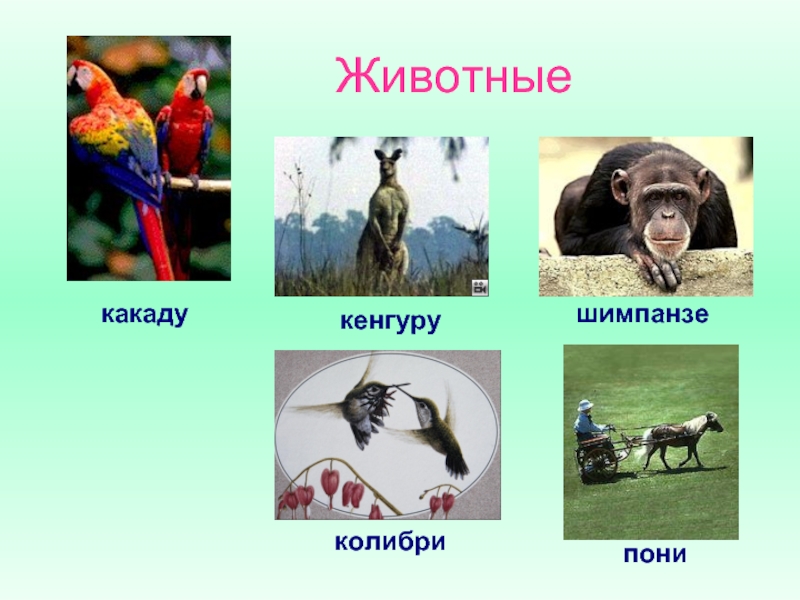 Животные

какаду

кенгуру

шимпанзе

колибри

пони